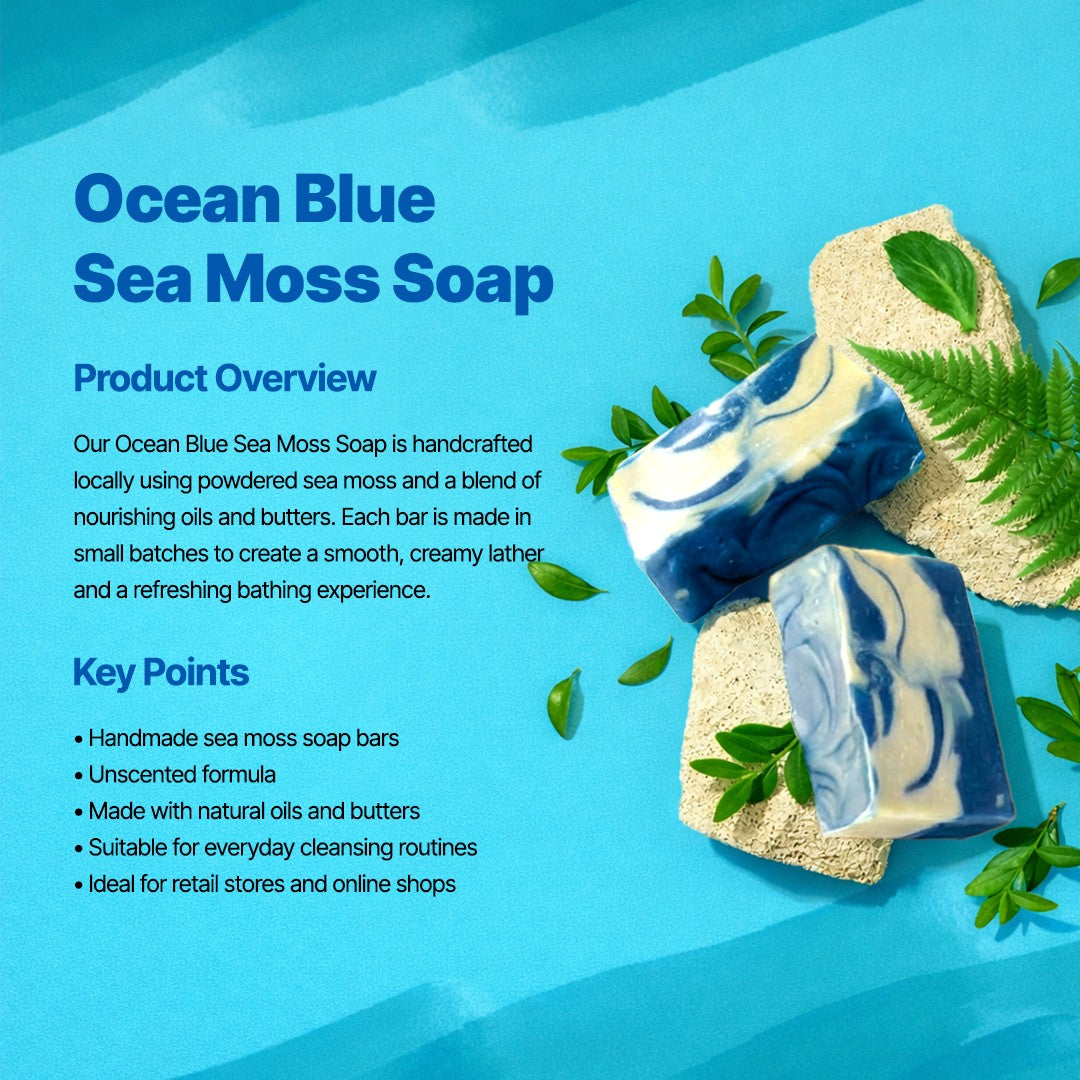 Ocean Blue Sea Moss Soap

Product Overview

Our Ocean Blue Sea Moss Soap is handcrafted locally using powdered sea moss and a blend of nourishing oils and butters. Each bar is made in small batches to create a smooth, creamy lather and a refreshing bathing experience.

Key Points

• Handmade sea moss soap bars
• Unscented formula
• Made with natural oils and butters
• Suitable for everyday cleansing routines
• Ideal for retail stores and online shops